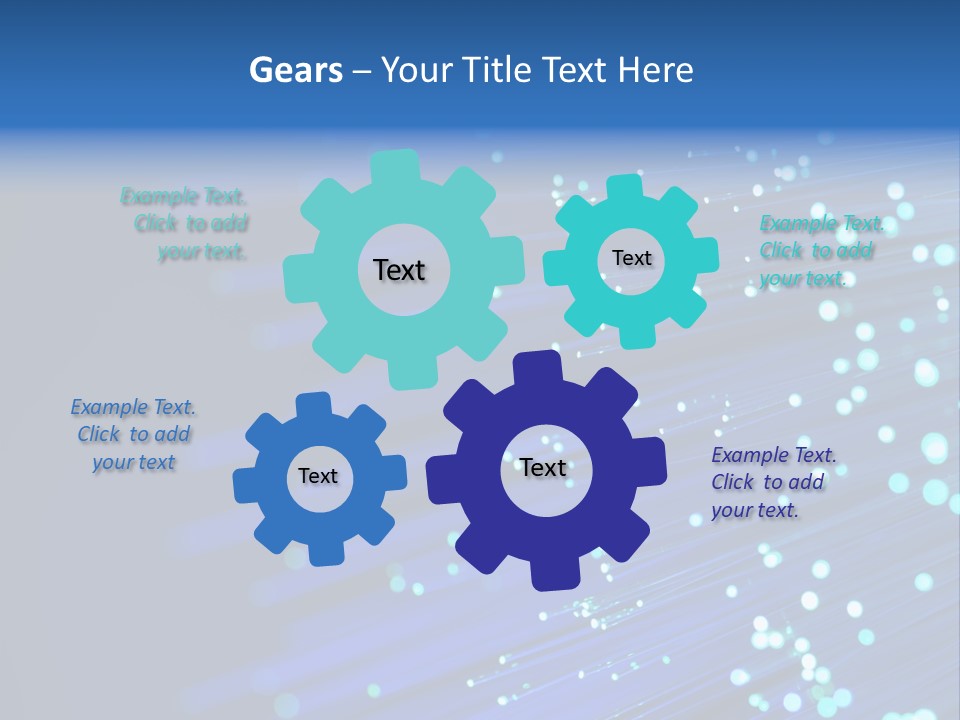 Gears – Your Title Text Here

Example Text. Click to add your text.

Text

Text

Example Text. Click to add your text.

Example Text. Click to add your text

Text

Text

Example Text. Click to add your text.